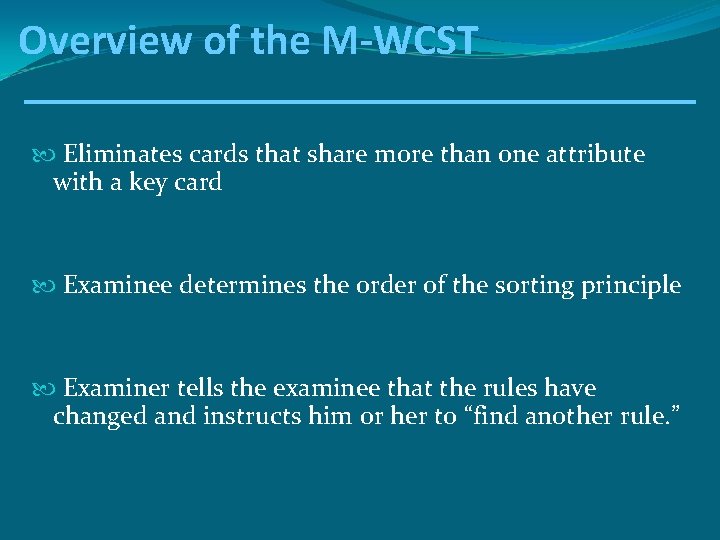 Overview of the M-WCST

Eliminates cards that share more than one attribute with a key card

Examinee determines the order of the sorting principle

Examiner tells the examinee that the rules have changed and instructs him or her to “find another rule.”